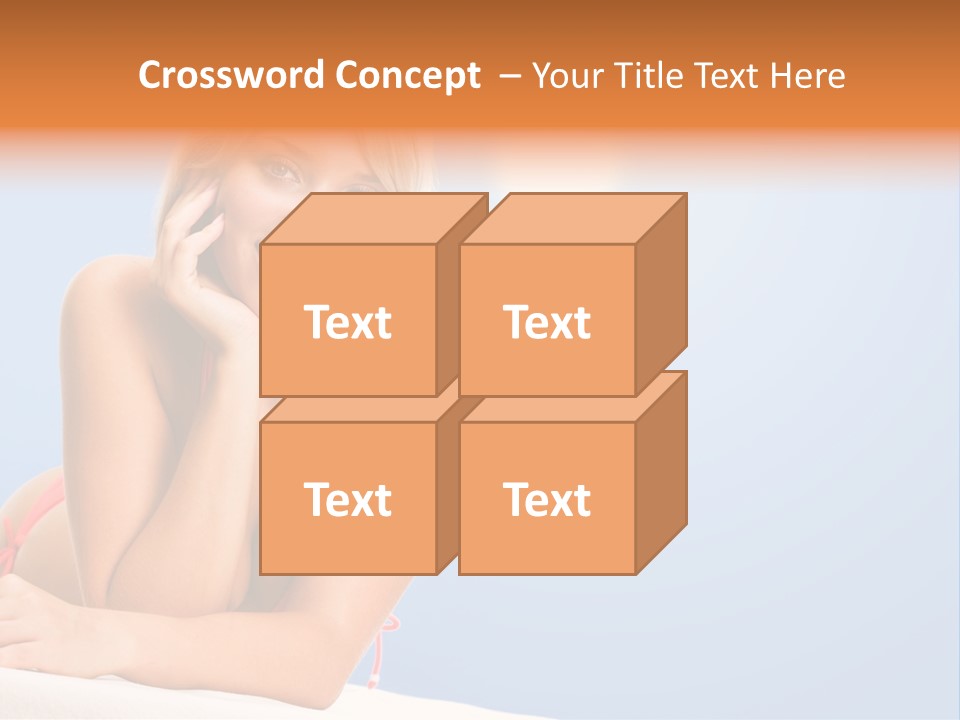 Crossword Concept – Your Title Text Here

Text

Text

Text

Text